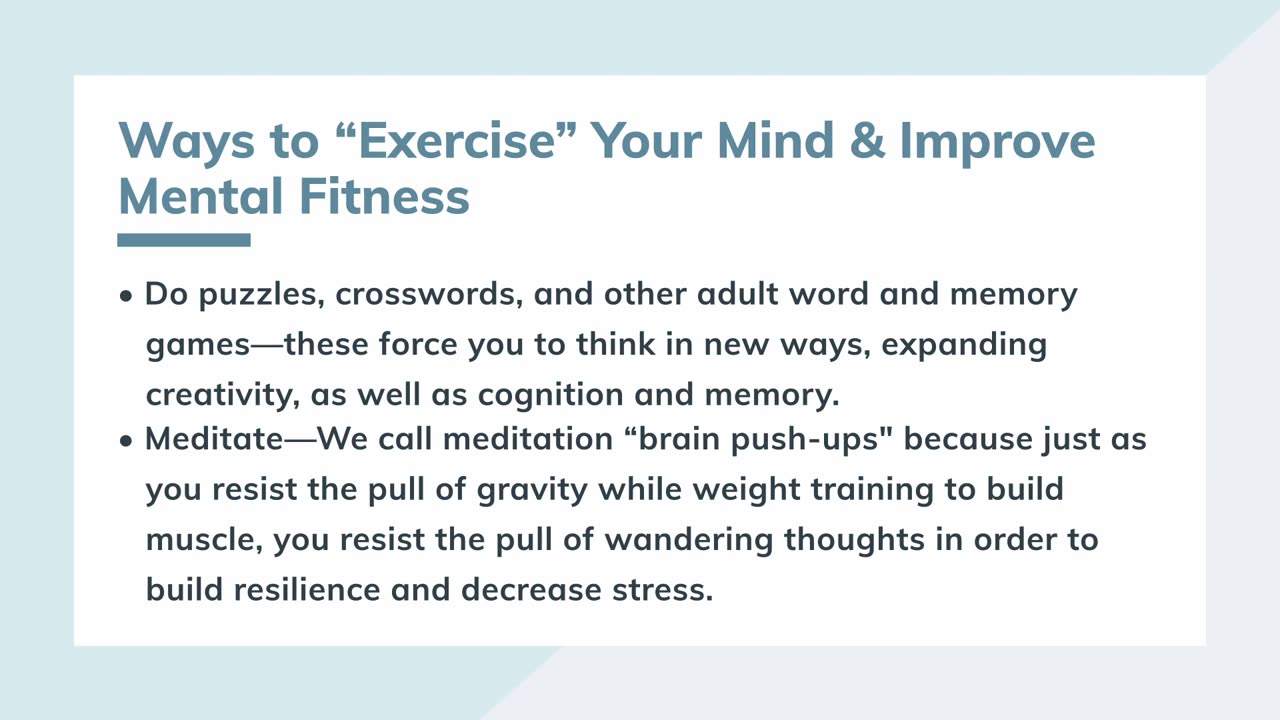 Ways to “Exercise” Your Mind & Improve Mental Fitness

• Do puzzles, crosswords, and other adult word and memory games—these force you to think in new ways, expanding creativity, as well as cognition and memory.
• Meditate—We call meditation “brain push-ups" because just as you resist the pull of gravity while weight training to build muscle, you resist the pull of wandering thoughts in order to build resilience and decrease stress.